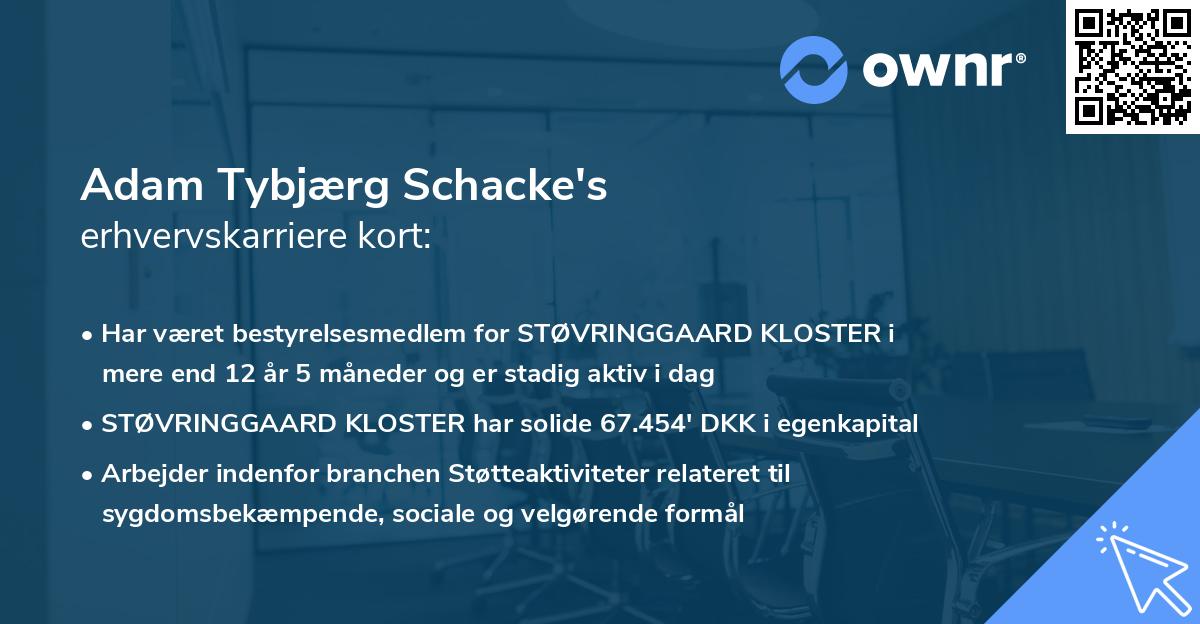 ownr®

Adam Tybjærg Schacke's
erhvervskarriere kort:

• Har været bestyrelsesmedlem for STØVRINGGAARD KLOSTER i mere end 12 år 5 måneder og er stadig aktiv i dag
• STØVRINGGAARD KLOSTER har solide 67.454' DKK i egenkapital
• Arbejder indenfor branchen Støtteaktiviteter relateret til sygdomsbekæmpende, sociale og velgørende formål